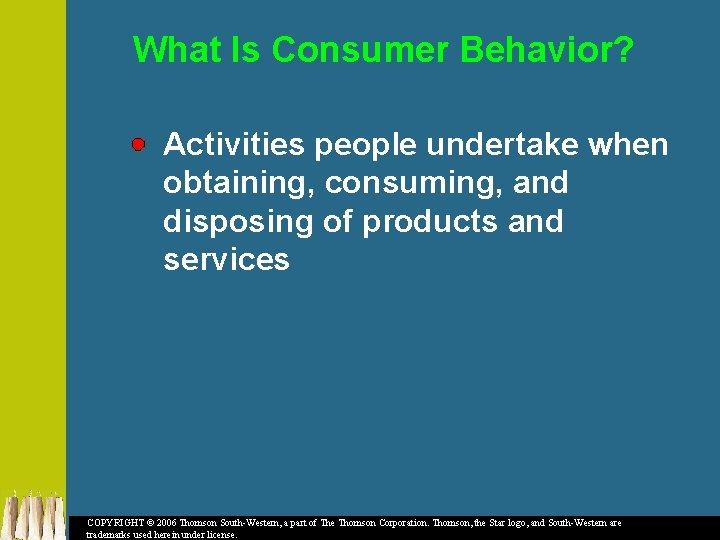 What Is Consumer Behavior?

Activities people undertake when obtaining, consuming, and disposing of products and services

COPYRIGHT © 2006 Thomson South-Western, a part of The Thomson Corporation. Thomson, the Star logo, and South-Western are trademarks used herein under license.